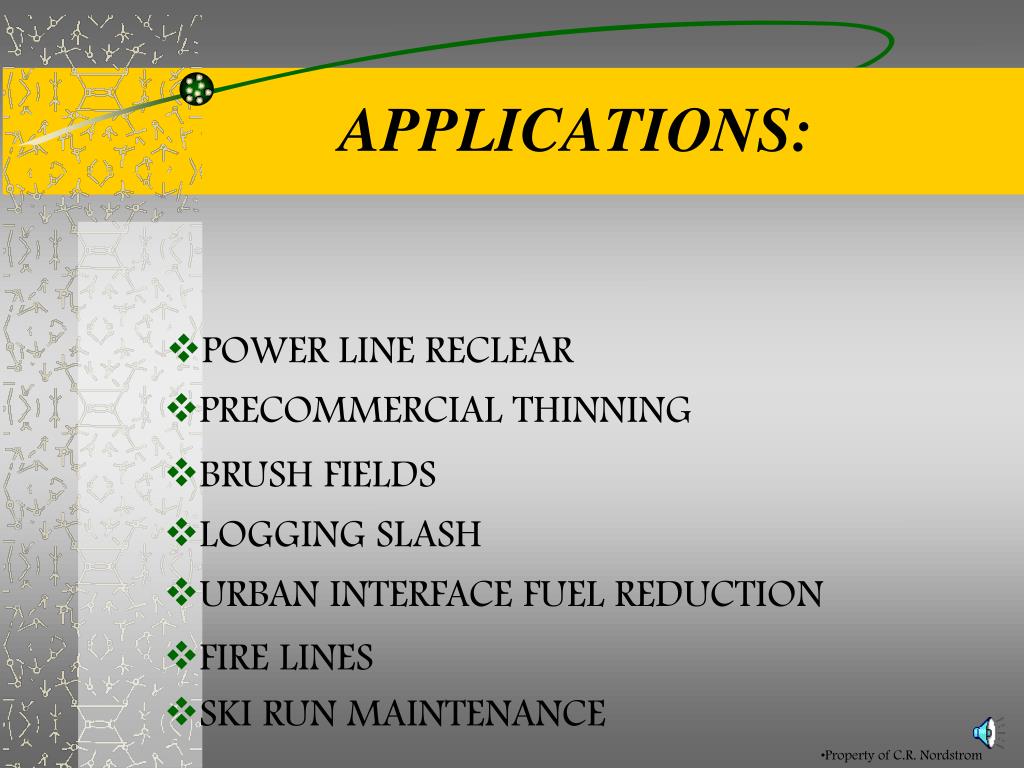 APPLICATIONS:

❖POWER LINE RECLEAR
❖PRECOMMERCIAL THINNING
❖BRUSH FIELDS
❖LOGGING SLASH
❖URBAN INTERFACE FUEL REDUCTION
❖FIRE LINES
❖SKI RUN MAINTENANCE

•Property of C.R. Nordstrom